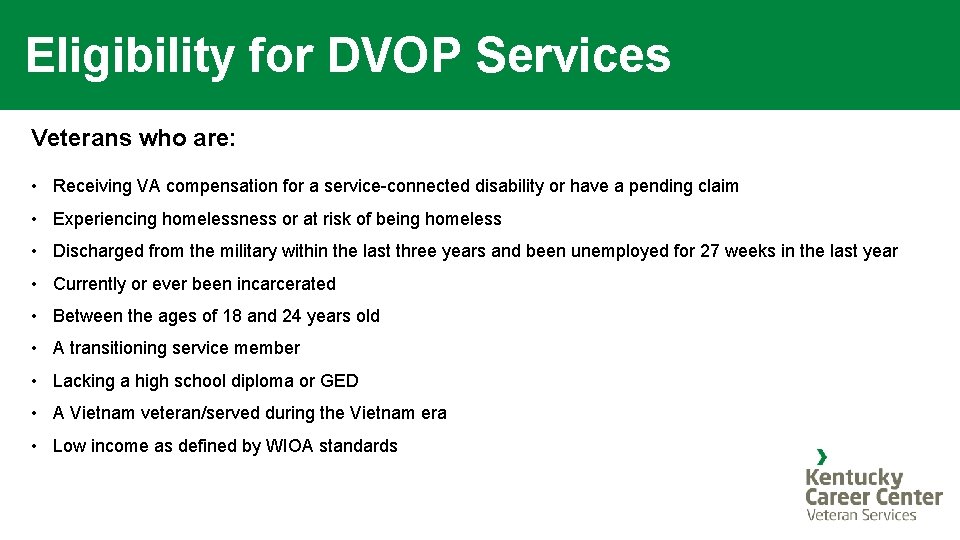 Eligibility for DVOP Services

Veterans who are:

• Receiving VA compensation for a service-connected disability or have a pending claim
• Experiencing homelessness or at risk of being homeless
• Discharged from the military within the last three years and been unemployed for 27 weeks in the last year
• Currently or ever been incarcerated
• Between the ages of 18 and 24 years old
• A transitioning service member
• Lacking a high school diploma or GED
• A Vietnam veteran/served during the Vietnam era
• Low income as defined by WIOA standards

Kentucky Career Center
Veteran Services